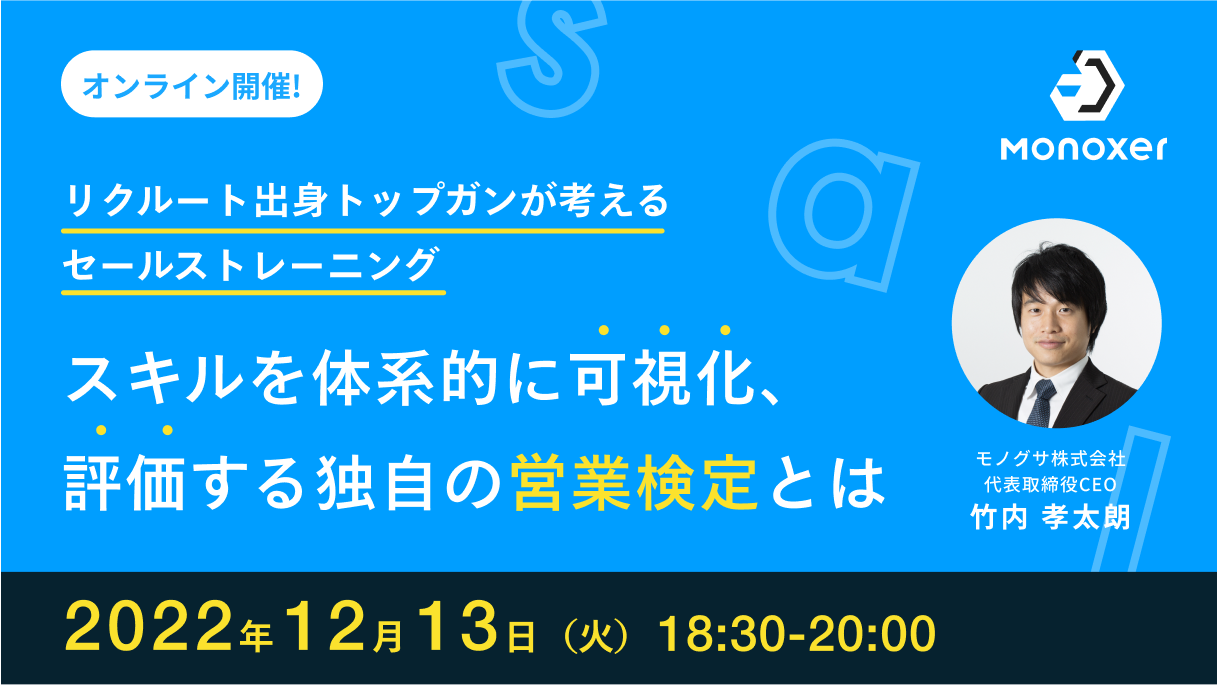 オンライン開催!

Monoxer

リクルート出身トップガンが考える
セールストレーニング

スキルを体系的に可視化、
評価する独自の営業検定とは

モノグサ株式会社
代表取締役CEO
竹内 孝太朗

2022年12月13日（火）18:30-20:00